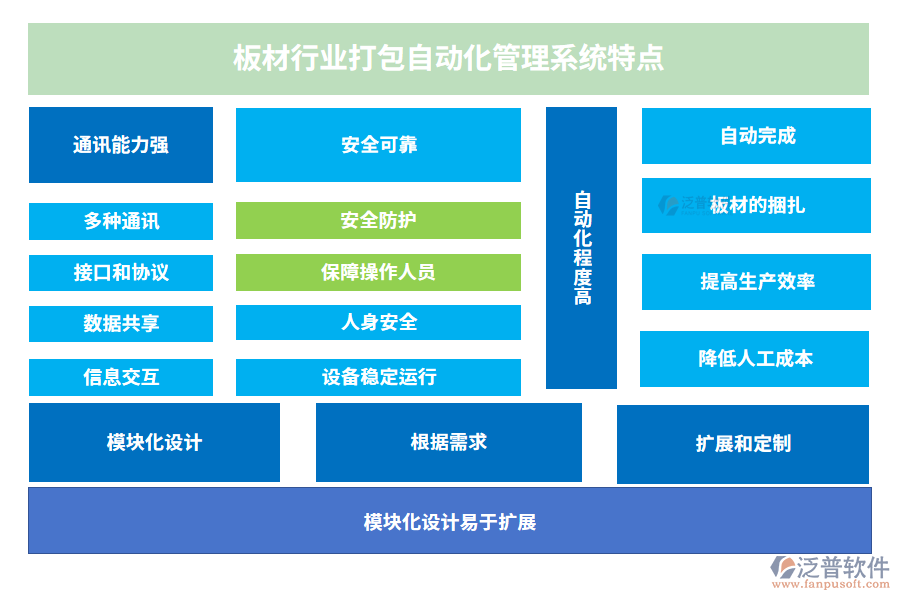 板材行业打包自动化管理系统特点

通讯能力强

多种通讯

接口和协议

数据共享

信息交互

安全可靠

安全防护

保障操作人员

人身安全

设备稳定运行

自动化程度高

自动完成

板材的捆扎

提高生产效率

降低人工成本

模块化设计

根据需求

扩展和定制

模块化设计易于扩展

泛普软件
www.fanpusoft.com